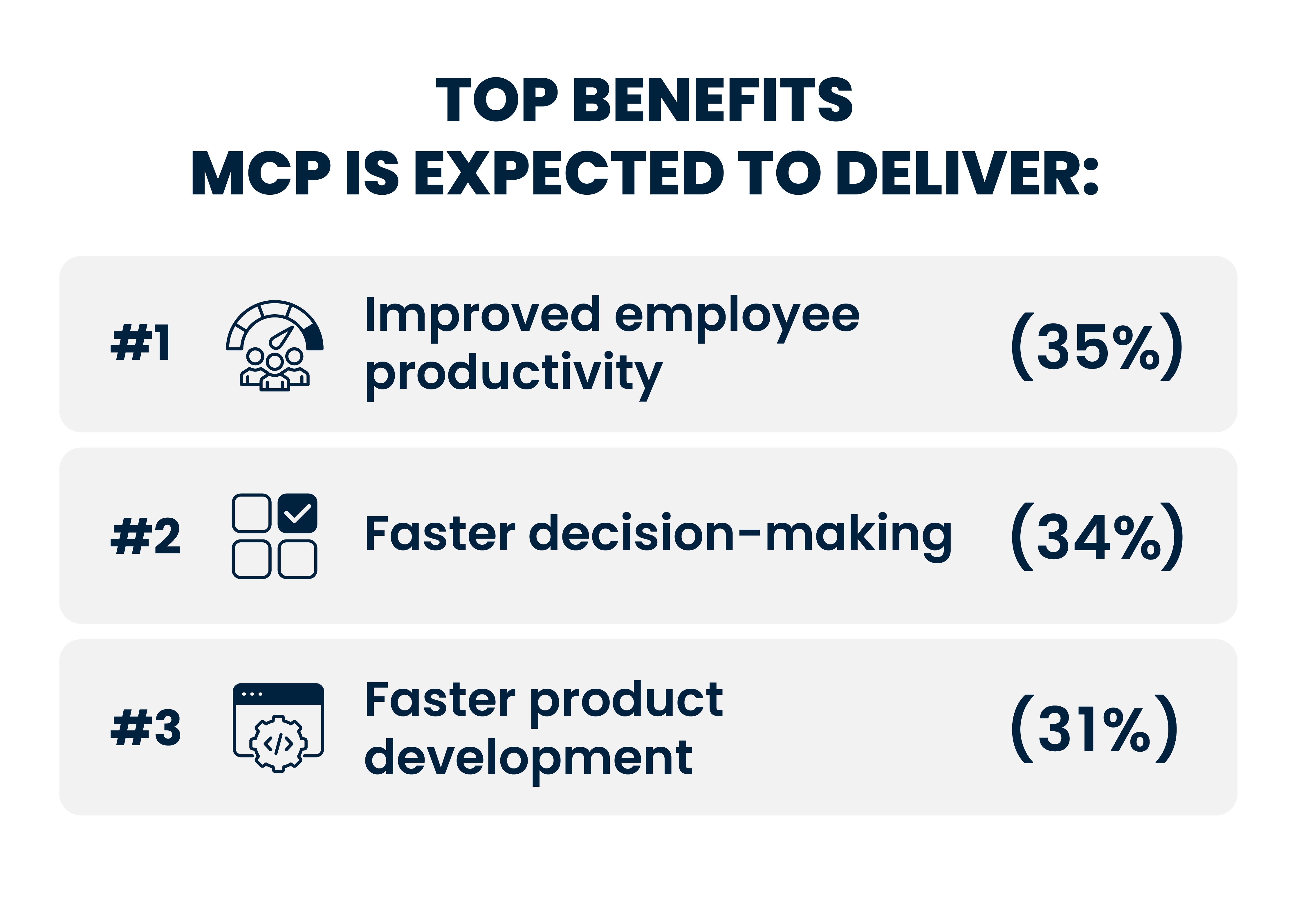 TOP BENEFITS
MCP IS EXPECTED TO DELIVER:

#1 Improved employee productivity (35%)

#2 Faster decision-making (34%)

#3 Faster product development (31%)